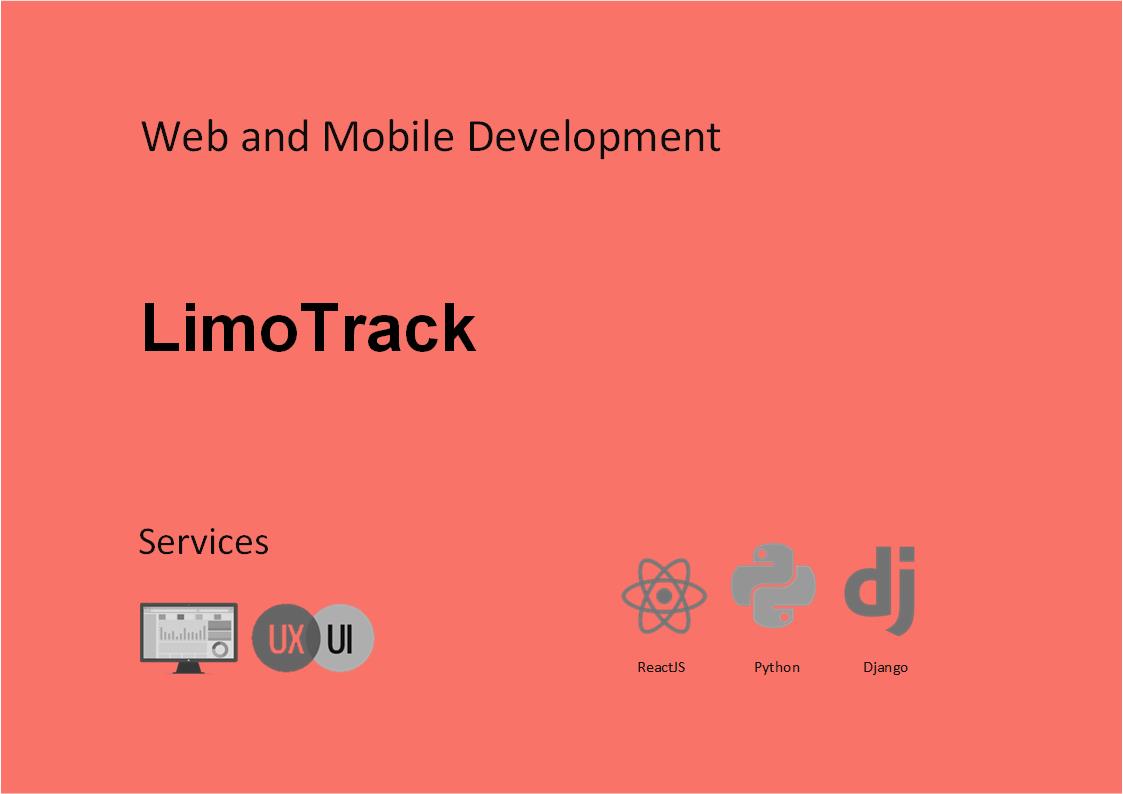 Web and Mobile Development

LimoTrack

Services

UX UI

dj

ReactJS Python Django